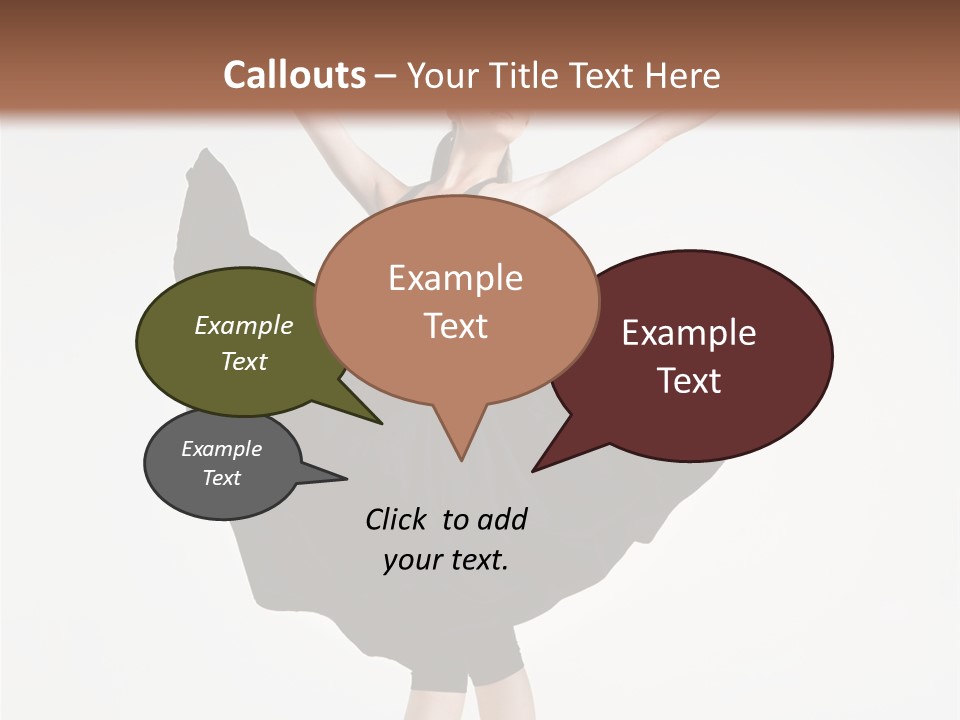 Callouts – Your Title Text Here

Example Text

Example Text

Example Text

Example Text

Click to add your text.